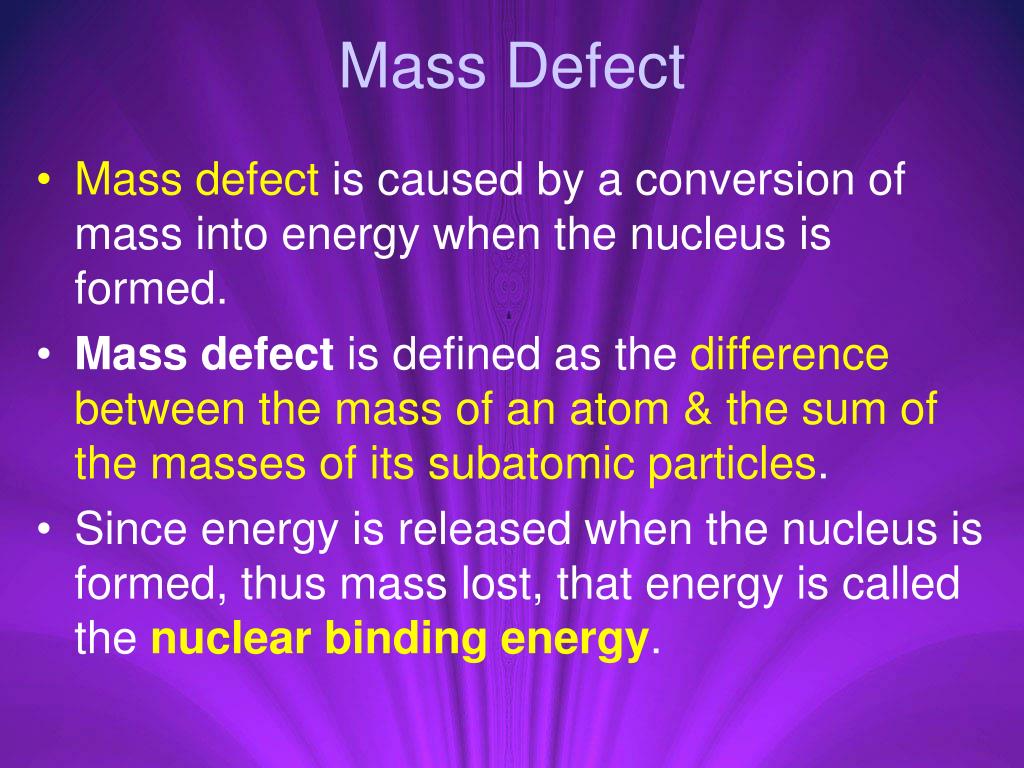 Mass Defect

• Mass defect is caused by a conversion of mass into energy when the nucleus is formed.
• Mass defect is defined as the difference between the mass of an atom & the sum of the masses of its subatomic particles.
• Since energy is released when the nucleus is formed, thus mass lost, that energy is called the nuclear binding energy.